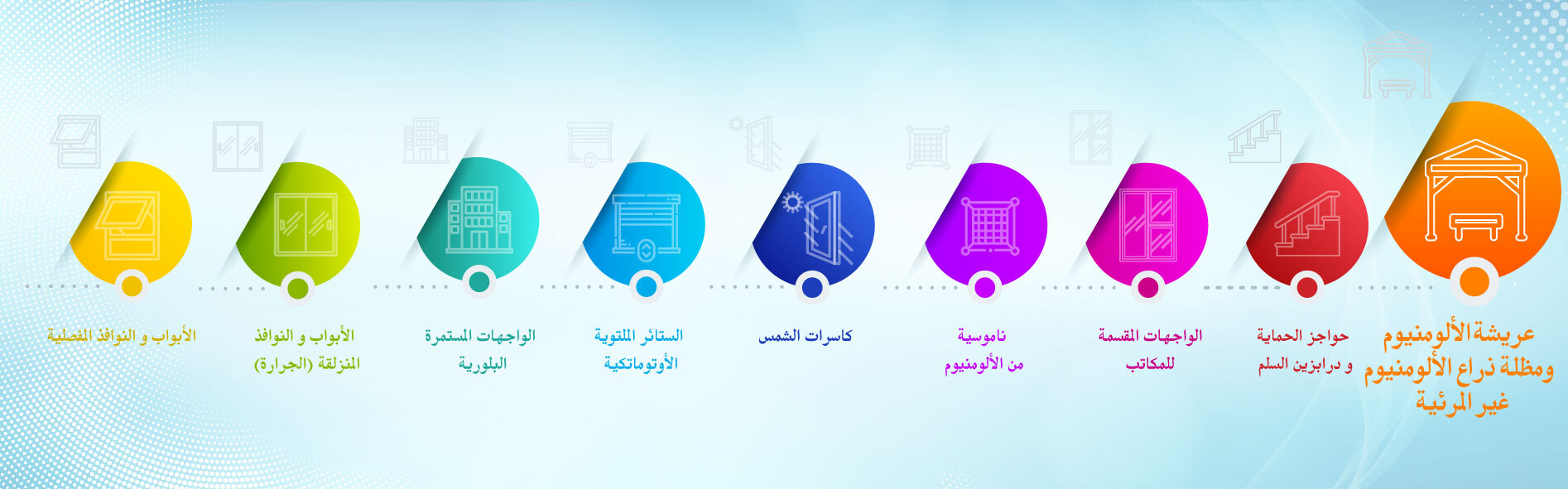 عريشة الألومنيوم ومظلة ذراع الألومنيوم غير المرئية

حواجز الحماية و درابزين السلم

الواجهات المقسمة للمكاتب

ناموسية من الألومنيوم

كاسرات الشمس

الستائر الملتوية الأوتوماتكية

الواجهات المستمرة البلورية

الأبواب و النوافذ المنزلقة (الجرارة)

الأبواب و النوافذ المفصلية